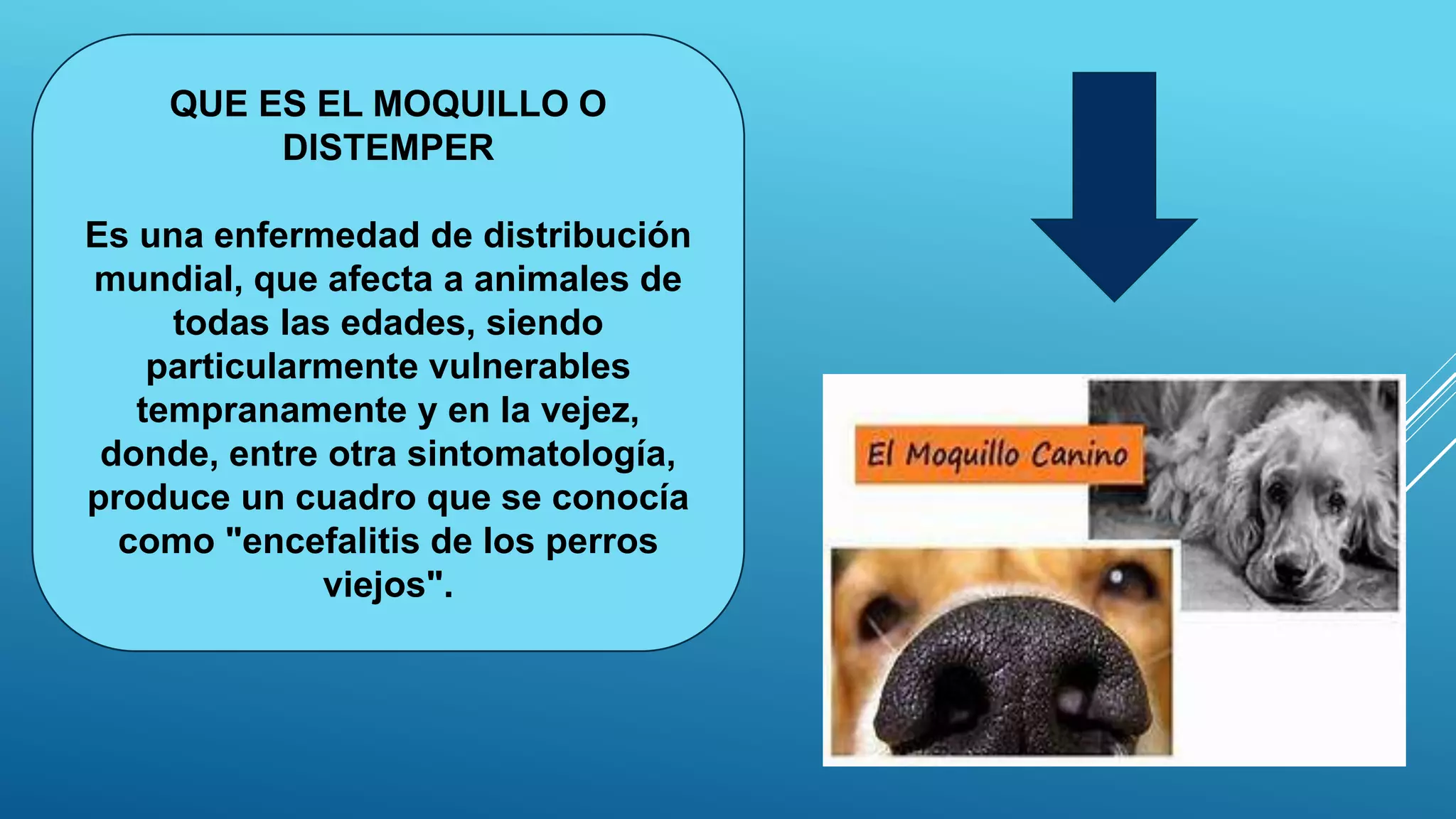 QUE ES EL MOQUILLO O DISTEMPER

Es una enfermedad de distribución mundial, que afecta a animales de todas las edades, siendo particularmente vulnerables tempranamente y en la vejez, donde, entre otra sintomatología, produce un cuadro que se conocía como "encefalitis de los perros viejos".

El Moquillo Canino